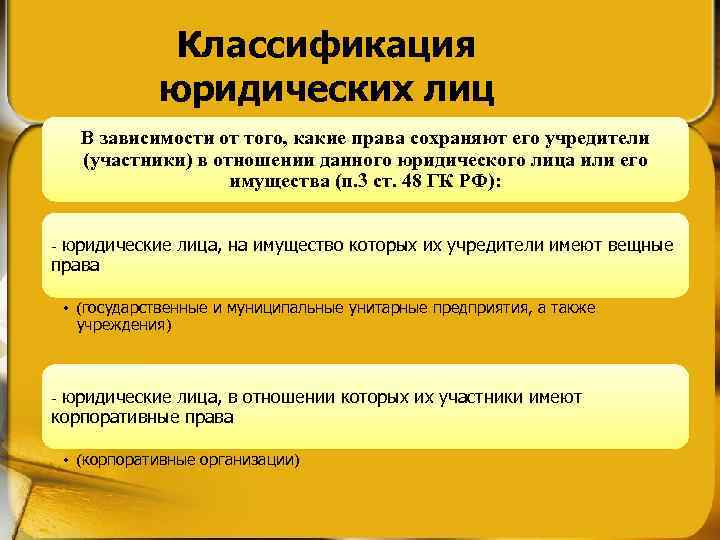 Классификация юридических лиц

В зависимости от того, какие права сохраняют его учредители (участники) в отношении данного юридического лица или его имущества (п.3 ст. 48 ГК РФ):

- юридические лица, на имущество которых их учредители имеют вещные права

• (государственные и муниципальные унитарные предприятия, а также учреждения)

- юридические лица, в отношении которых их участники имеют корпоративные права

• (корпоративные организации)